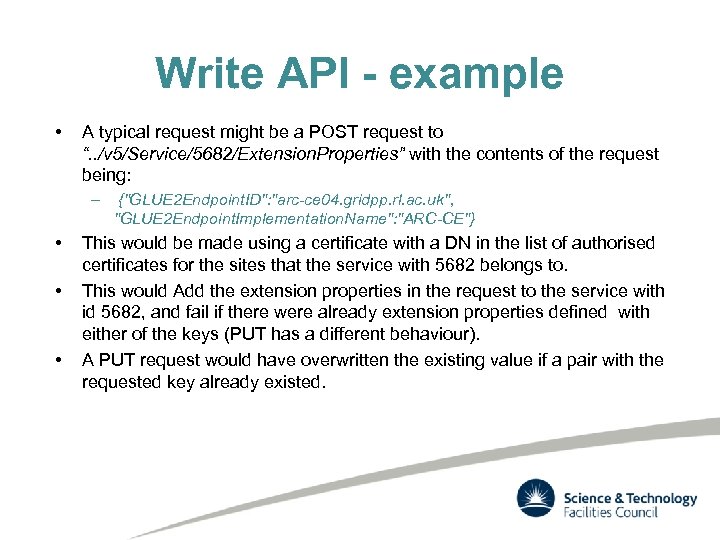 Write API - example

• A typical request might be a POST request to "../v5/Service/5682/ExtensionProperties" with the contents of the request being:

– {"GLUE2EndpointID":"arc-ce04.gridpp.rl.ac.uk", "GLUE2EndpointImplementationName":"ARC-CE"}

• This would be made using a certificate with a DN in the list of authorised certificates for the sites that the service with 5682 belongs to.

• This would Add the extension properties in the request to the service with id 5682, and fail if there were already extension properties defined with either of the keys (PUT has a different behaviour).

• A PUT request would have overwritten the existing value if a pair with the requested key already existed.

Science & Technology Facilities Council